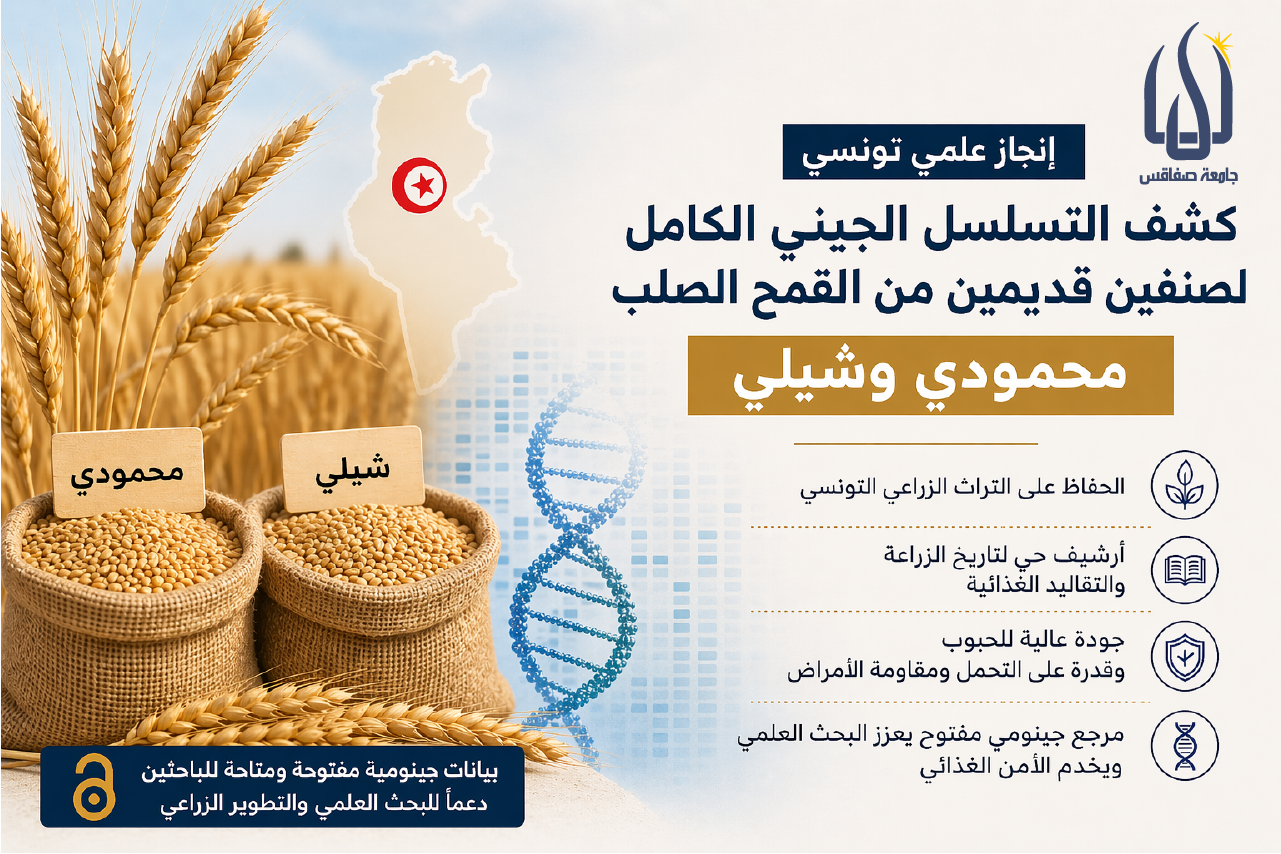 جامعة صفاقس

إنجاز علمي تونسي

كشف التسلسل الجيني الكامل لصنفين قديمين من القمح الصلب

محمودي وشيلي

الحفاظ على التراث الزراعي التونسي

أرشيف حي لتاريخ الزراعة والتقاليد الغذائية

جودة عالية للحبوب وقدرة على التحمل ومقاومة الأمراض

مرجع جينومي مفتوح يعزز البحث العلمي ويخدم الأمن الغذائي

محمودي

شيلي

بيانات جينومية مفتوحة ومتاحة للباحثين دعماً للبحث العلمي والتطوير الزراعي